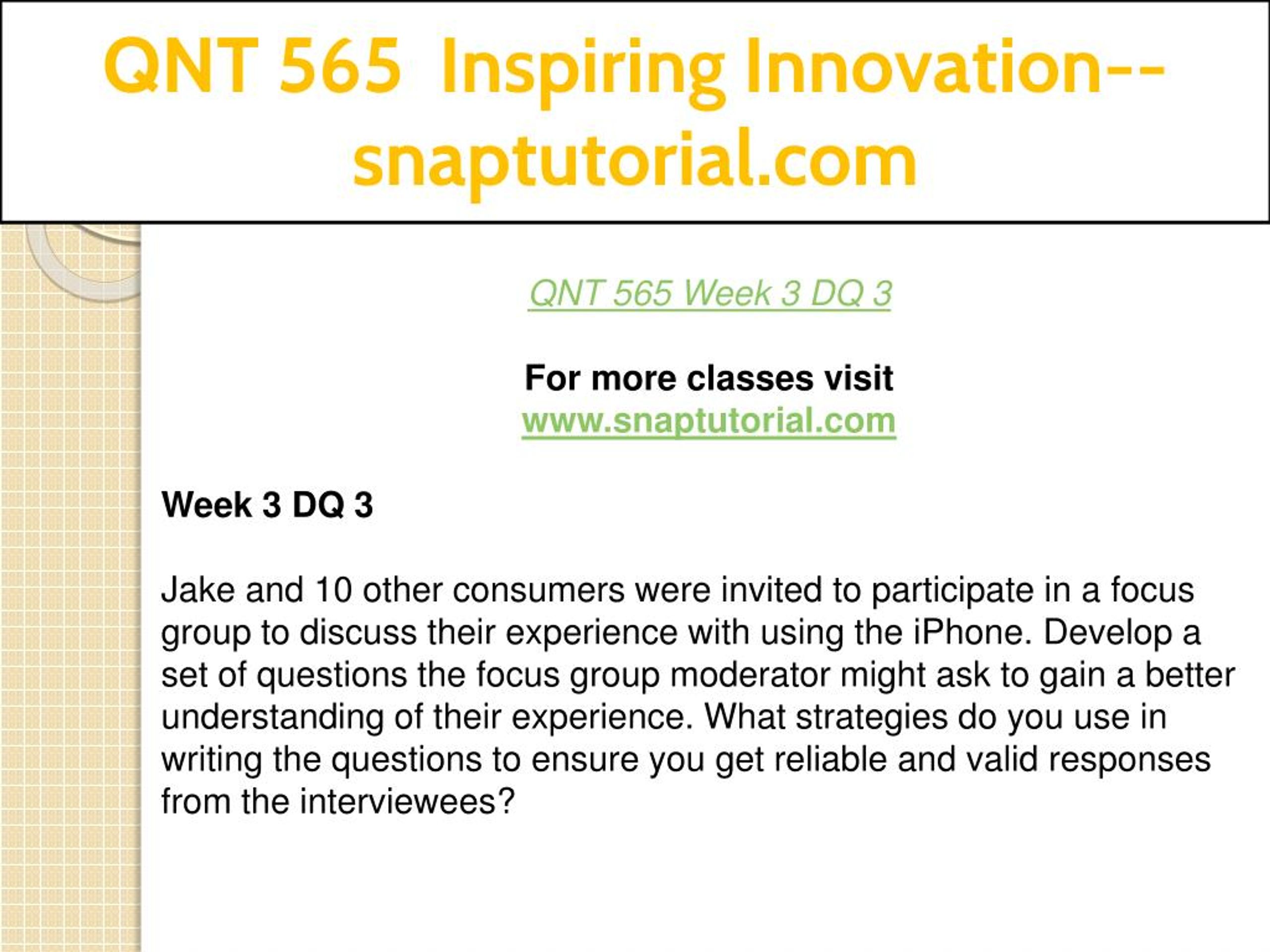 QNT 565 Inspiring Innovation--snaptutorial.com

QNT 565 Week 3 DQ 3

For more classes visit
www.snaptutorial.com

Week 3 DQ 3

Jake and 10 other consumers were invited to participate in a focus group to discuss their experience with using the iPhone. Develop a set of questions the focus group moderator might ask to gain a better understanding of their experience. What strategies do you use in writing the questions to ensure you get reliable and valid responses from the interviewees?